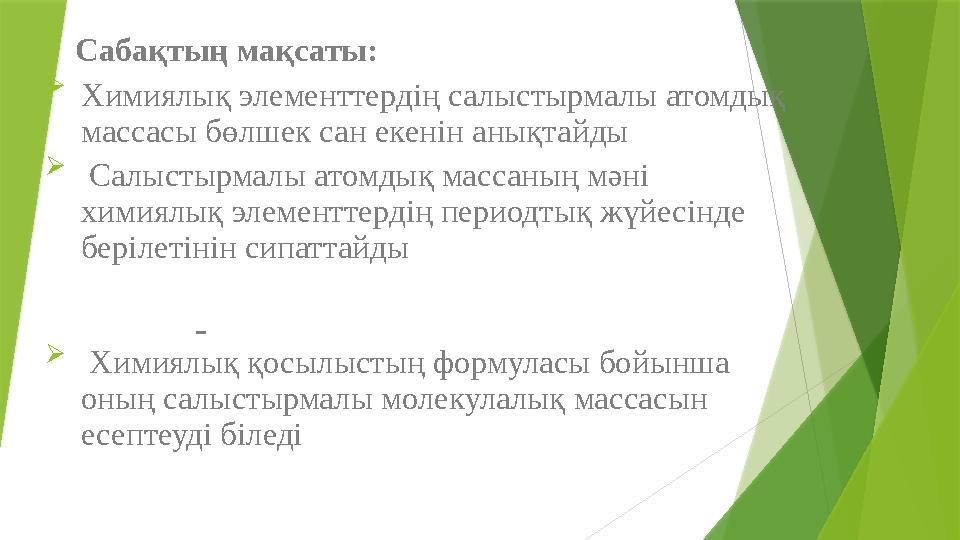 Сабақтың мақсаты:

Химиялық элементтердің салыстырмалы атомдық массасы бөлшек сан екенін анықтайды

Салыстырмалы атомдық массаның мәні химиялық элементтердің периодтық жүйесінде берілетінін сипаттайды

-

Химиялық қосылыстың формуласы бойынша оның салыстырмалы молекулалық массасын есептеуді біледі